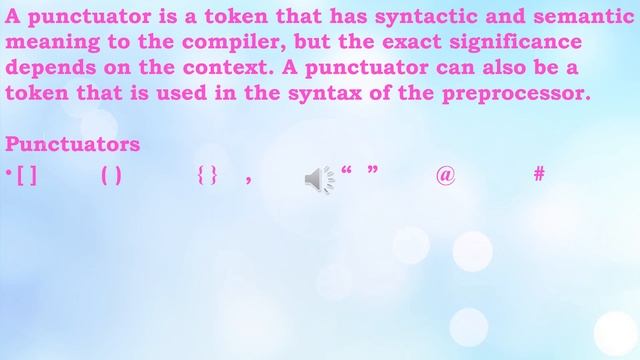 A punctuator is a token that has syntactic and semantic meaning to the compiler, but the exact significance depends on the context. A punctuator can also be a token that is used in the syntax of the preprocessor.

Punctuators

• [ ]  ( )  { }  ,  “ ”  @  #